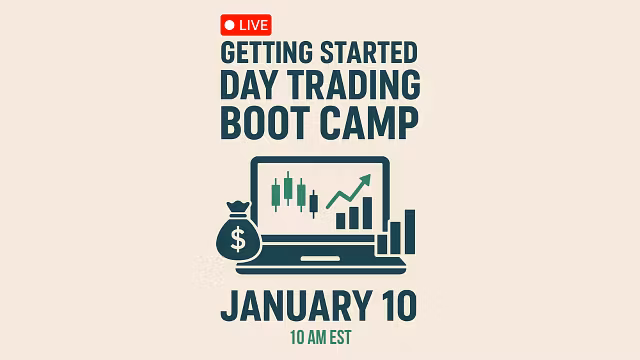 LIVE
GETTING STARTED
DAY TRADING
BOOT CAMP

$

JANUARY 10
10 AM EST